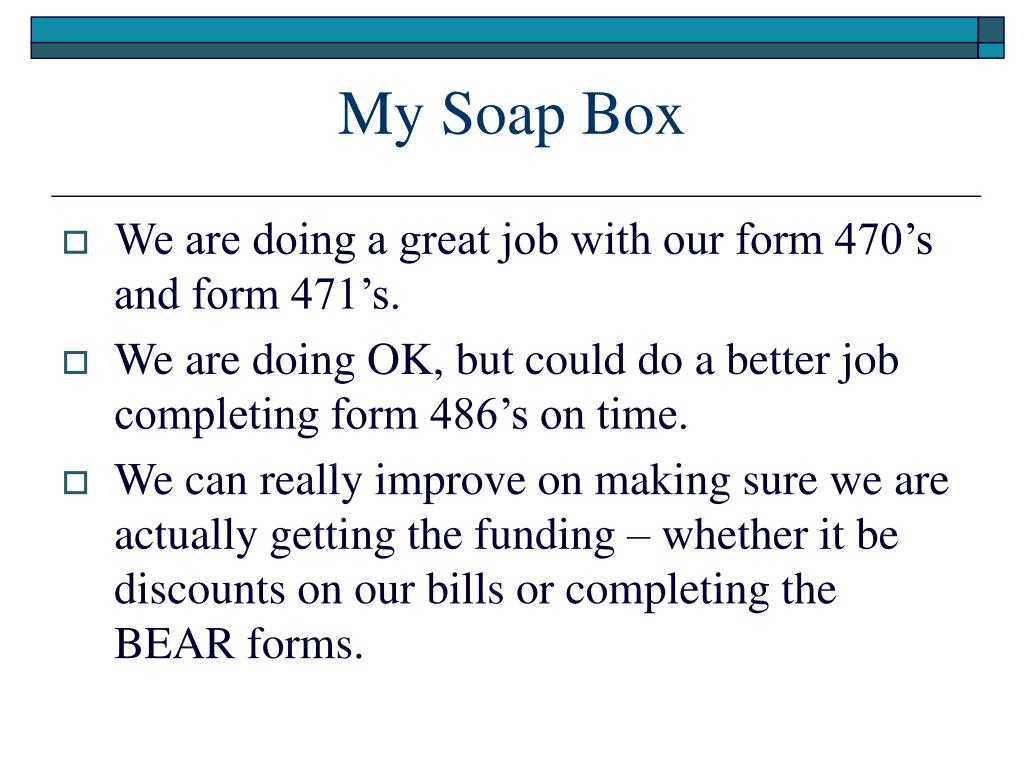 My Soap Box

We are doing a great job with our form 470’s and form 471’s.

We are doing OK, but could do a better job completing form 486’s on time.

We can really improve on making sure we are actually getting the funding – whether it be discounts on our bills or completing the BEAR forms.